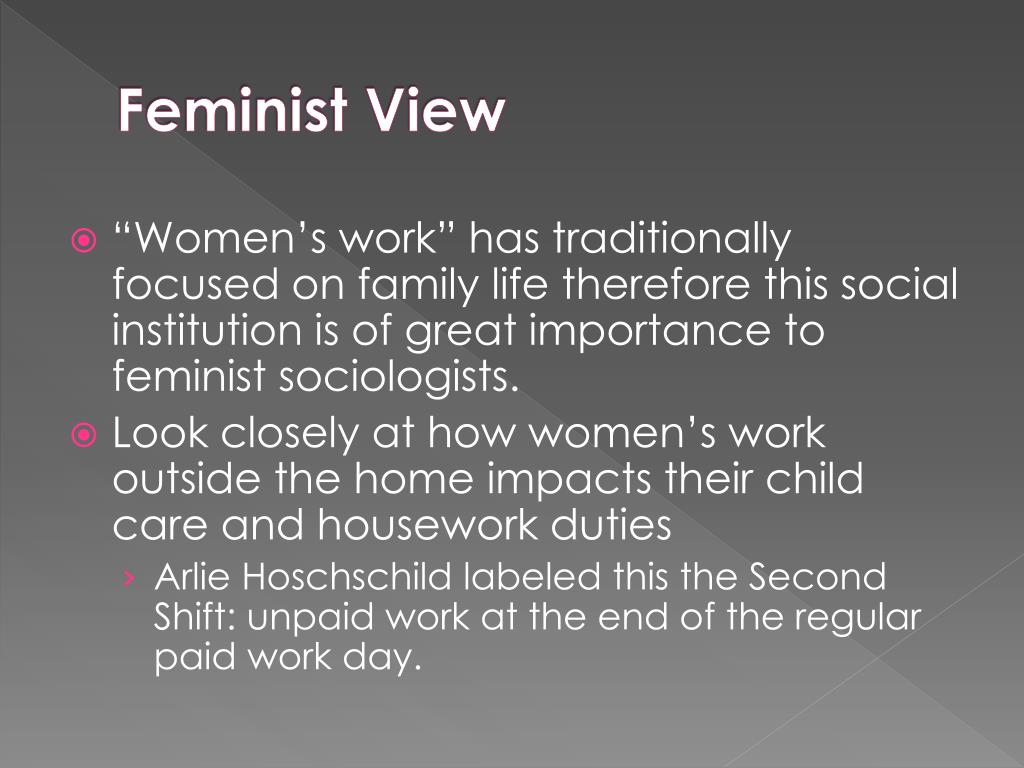 Feminist View

“Women’s work” has traditionally focused on family life therefore this social institution is of great importance to feminist sociologists.

Look closely at how women’s work outside the home impacts their child care and housework duties

› Arlie Hoschschild labeled this the Second Shift: unpaid work at the end of the regular paid work day.